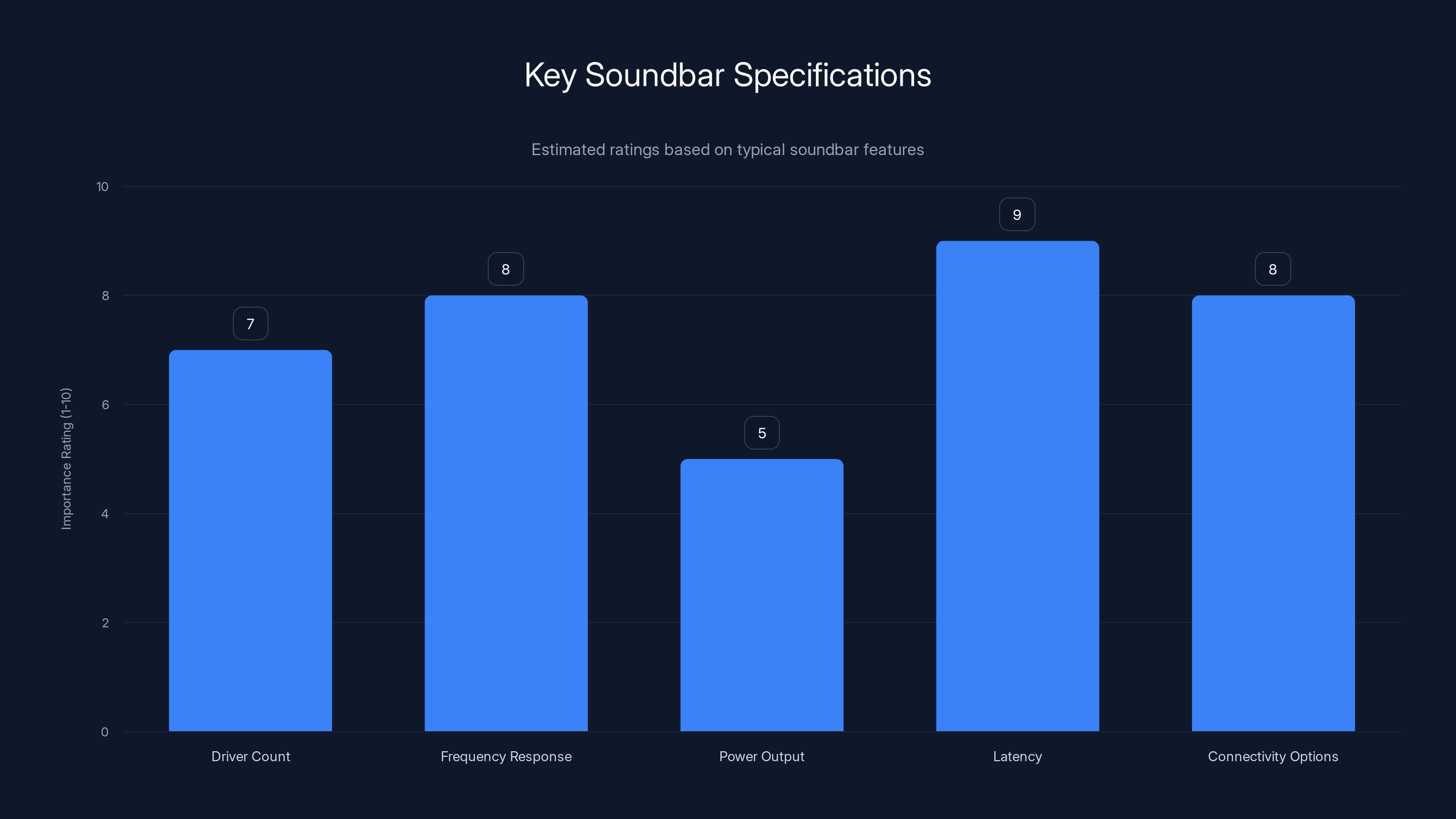 Key Soundbar Specifications

Estimated ratings based on typical soundbar features

Importance Rating (1-10)

10
8
6
4
2
0

7
8
5
9
8

Driver Count
Frequency Response
Power Output
Latency
Connectivity Options